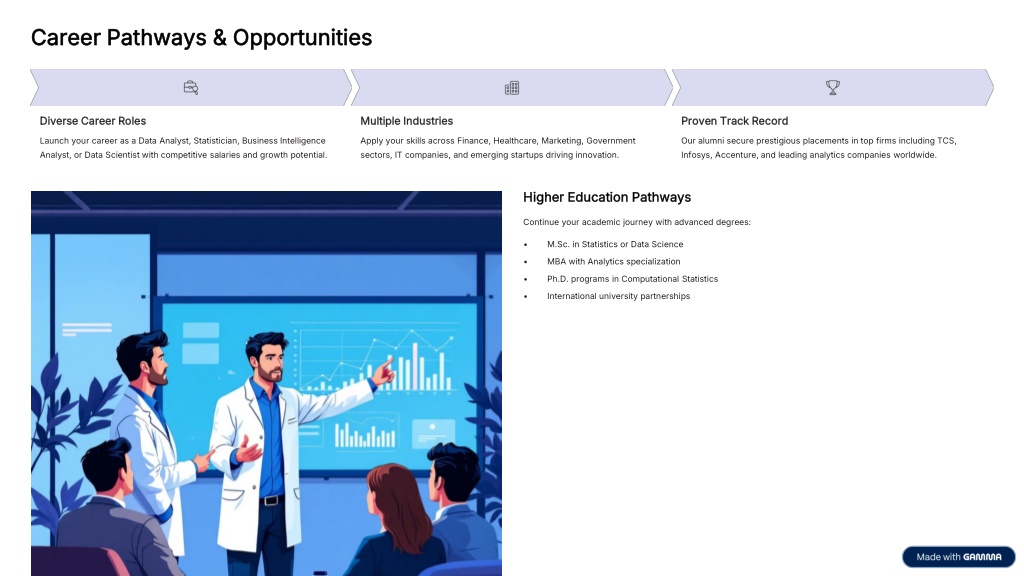 Career Pathways & Opportunities

Diverse Career Roles

Launch your career as a Data Analyst, Statistician, Business Intelligence Analyst, or Data Scientist with competitive salaries and growth potential.

Multiple Industries

Apply your skills across Finance, Healthcare, Marketing, Government sectors, IT companies, and emerging startups driving innovation.

Proven Track Record

Our alumni secure prestigious placements in top firms including TCS, Infosys, Accenture, and leading analytics companies worldwide.

Higher Education Pathways

Continue your academic journey with advanced degrees:

• M.Sc. in Statistics or Data Science
• MBA with Analytics specialization
• Ph.D. programs in Computational Statistics
• International university partnerships

Made with GAMMA